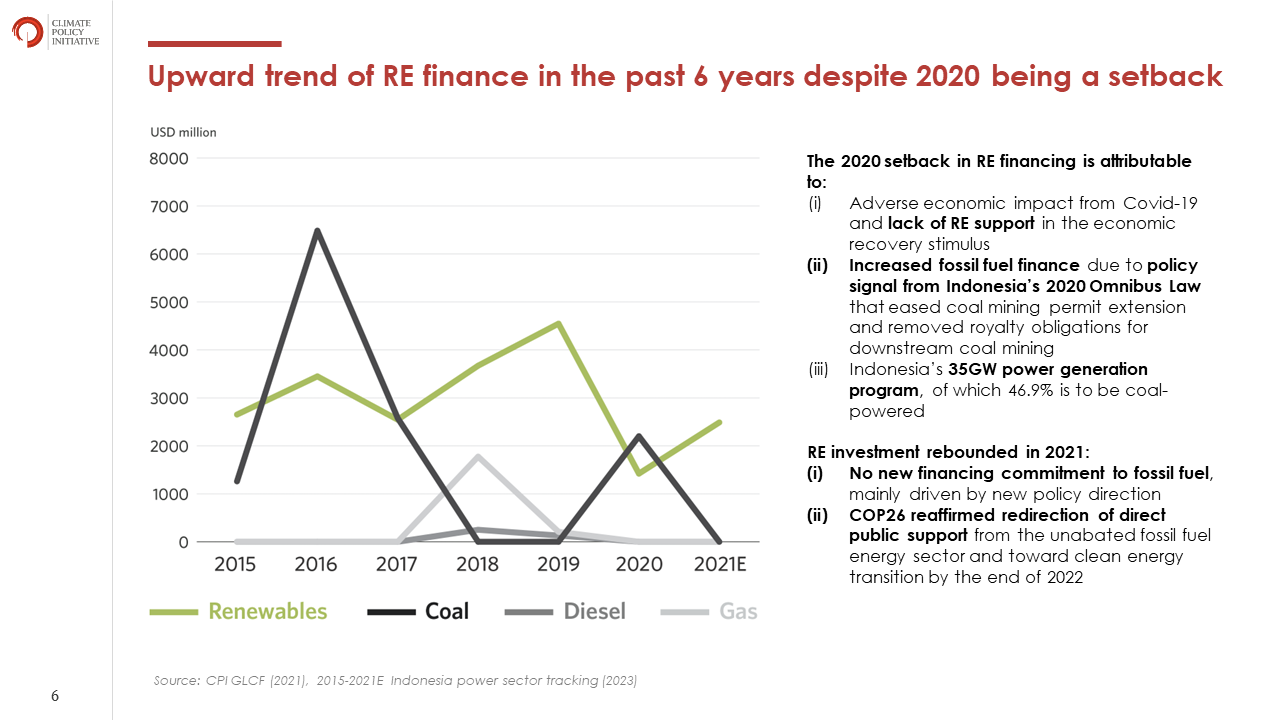 CLIMATE POLICY INITIATIVE

Upward trend of RE finance in the past 6 years despite 2020 being a setback

USD million

8000
7000
6000
5000
4000
3000
2000
1000
0

2015 2016 2017 2018 2019 2020 2021E

Renewables Coal Diesel Gas

The 2020 setback in RE financing is attributable to:
(i) Adverse economic impact from Covid-19 and lack of RE support in the economic recovery stimulus
(ii) Increased fossil fuel finance due to policy signal from Indonesia's 2020 Omnibus Law that eased coal mining permit extension and removed royalty obligations for downstream coal mining
(iii) Indonesia's 35GW power generation program, of which 46.9% is to be coal-powered

RE investment rebounded in 2021:
(i) No new financing commitment to fossil fuel, mainly driven by new policy direction
(ii) COP26 reaffirmed redirection of direct public support from the unabated fossil fuel energy sector and toward clean energy transition by the end of 2022

Source: CPI GLCF (2021), 2015-2021E Indonesia power sector tracking (2023)

6